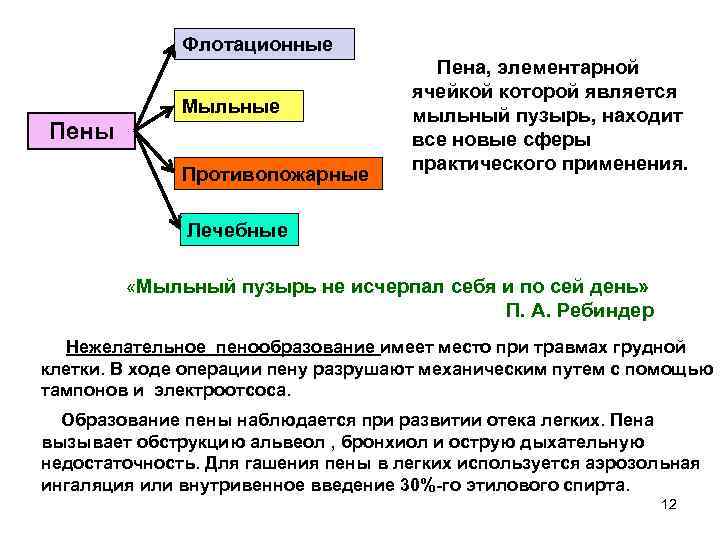 Пены

Флотационные

Мыльные

Противопожарные

Лечебные

Пена, элементарной ячейкой которой является мыльный пузырь, находит все новые сферы практического применения.

«Мыльный пузырь не исчерпал себя и по сей день»
П. А. Ребиндер

Нежелательное пенообразование имеет место при травмах грудной клетки. В ходе операции пену разрушают механическим путем с помощью тампонов и электроотсоса.

Образование пены наблюдается при развитии отека легких. Пена вызывает обструкцию альвеол , бронхиол и острую дыхательную недостаточность. Для гашения пены в легких используется аэрозольная ингаляция или внутривенное введение 30%-го этилового спирта.

12